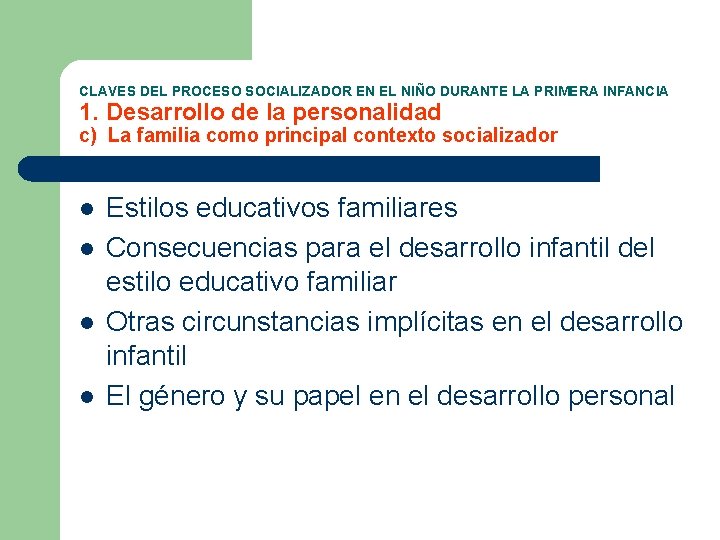 CLAVES DEL PROCESO SOCIALIZADOR EN EL NIÑO DURANTE LA PRIMERA INFANCIA
1. Desarrollo de la personalidad
c) La familia como principal contexto socializador

- Estilos educativos familiares
- Consecuencias para el desarrollo infantil del estilo educativo familiar
- Otras circunstancias implícitas en el desarrollo infantil
- El género y su papel en el desarrollo personal